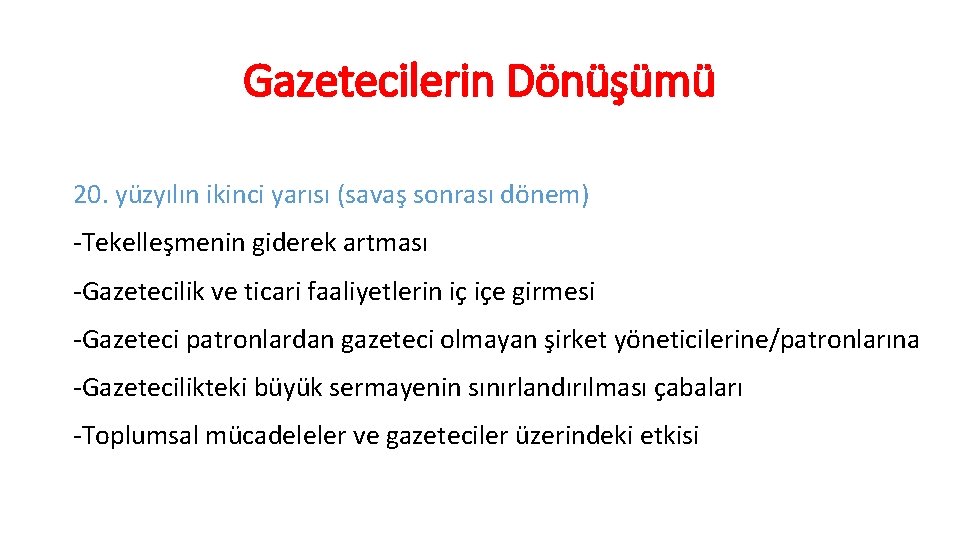 Gazetecilerin Dönüşümü

20. yüzyılın ikinci yarısı (savaş sonrası dönem)

-Tekelleşmenin giderek artması

-Gazetecilik ve ticari faaliyetlerin iç içe girmesi

-Gazeteci patronlardan gazeteci olmayan şirket yöneticilerine/patronlarına

-Gazetecilikteki büyük sermayenin sınırlandırılması çabaları

-Toplumsal mücadeleler ve gazeteciler üzerindeki etkisi